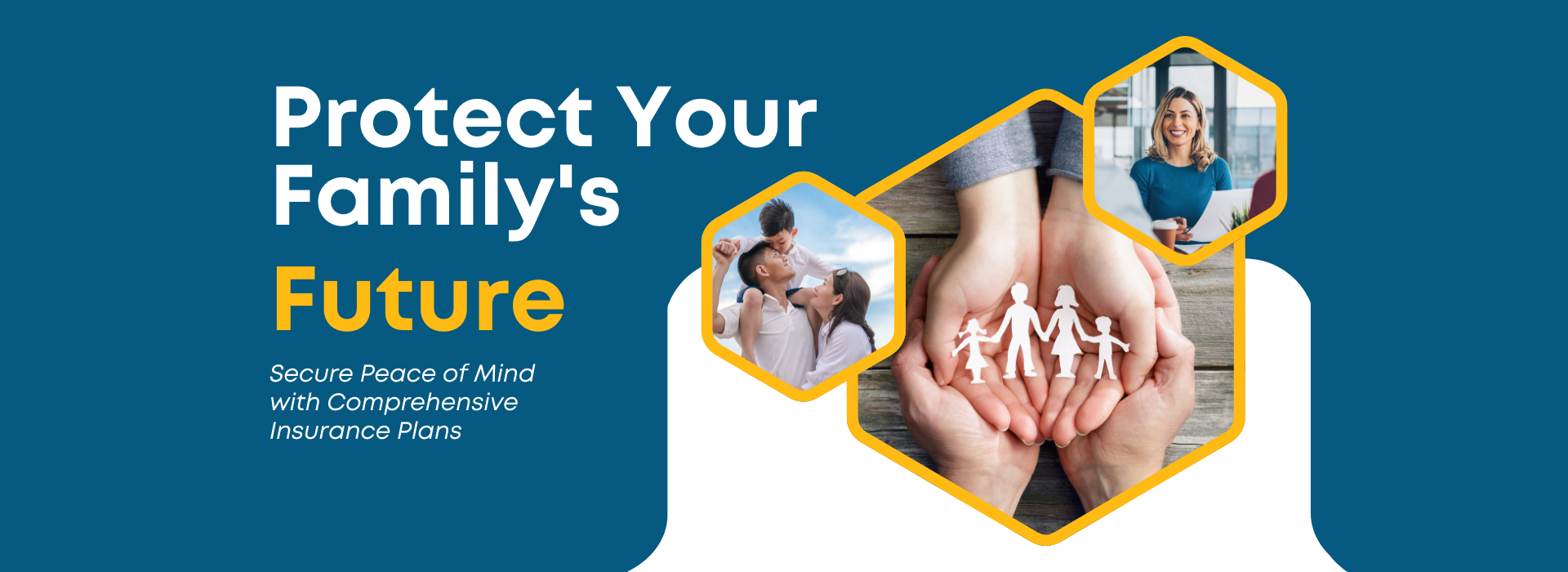 Protect Your Family's Future

Secure Peace of Mind with Comprehensive Insurance Plans